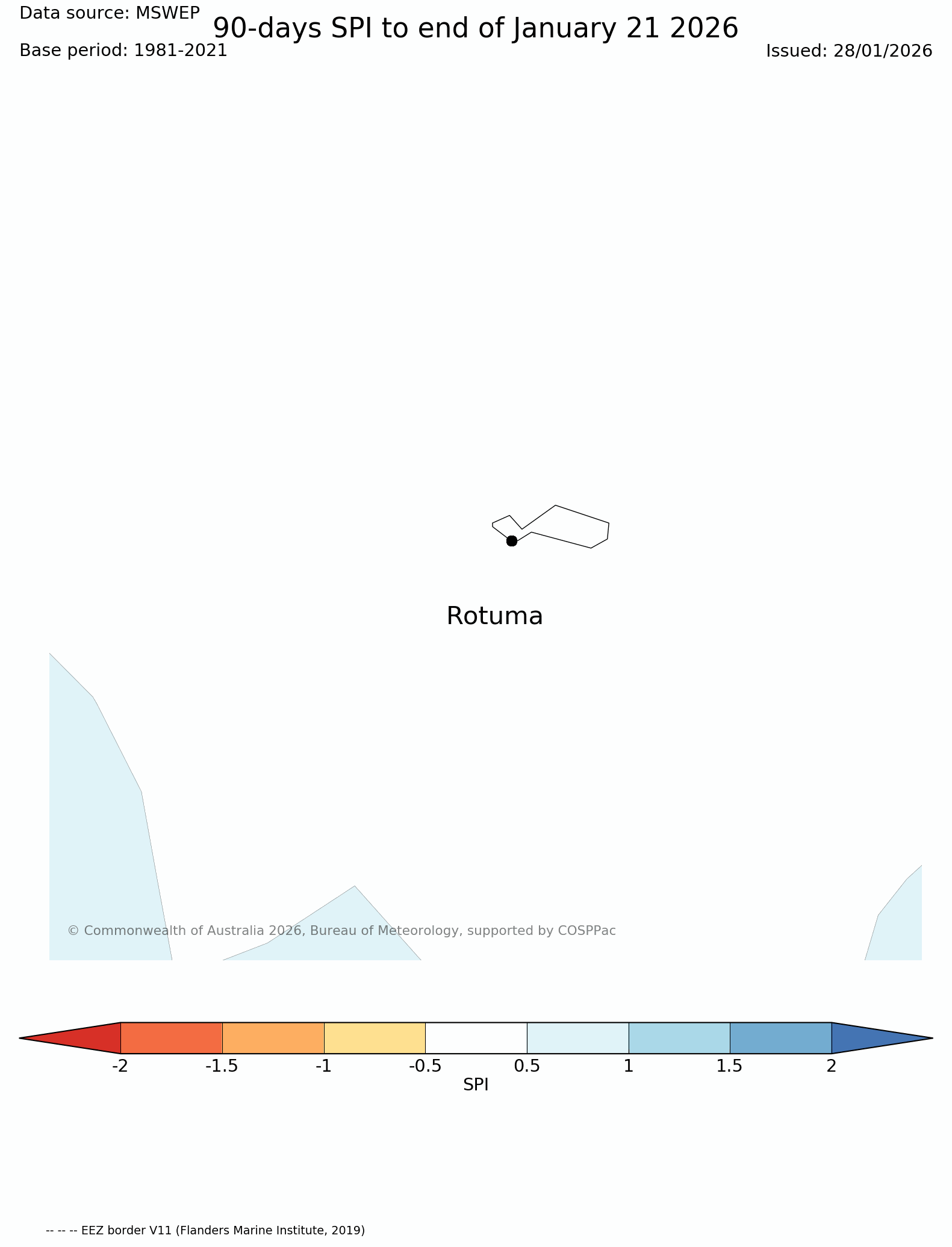 Data source: MSWEP

90-days SPI to end of January 21 2026

Base period: 1981-2021

Issued: 28/01/2026

Rotuma

© Commonwealth of Australia 2026, Bureau of Meteorology, supported by COSPPac

-2 -1.5 -1 -0.5 0.5 1 1.5 2

SPI

-- -- -- EEZ border V11 (Flanders Marine Institute, 2019)